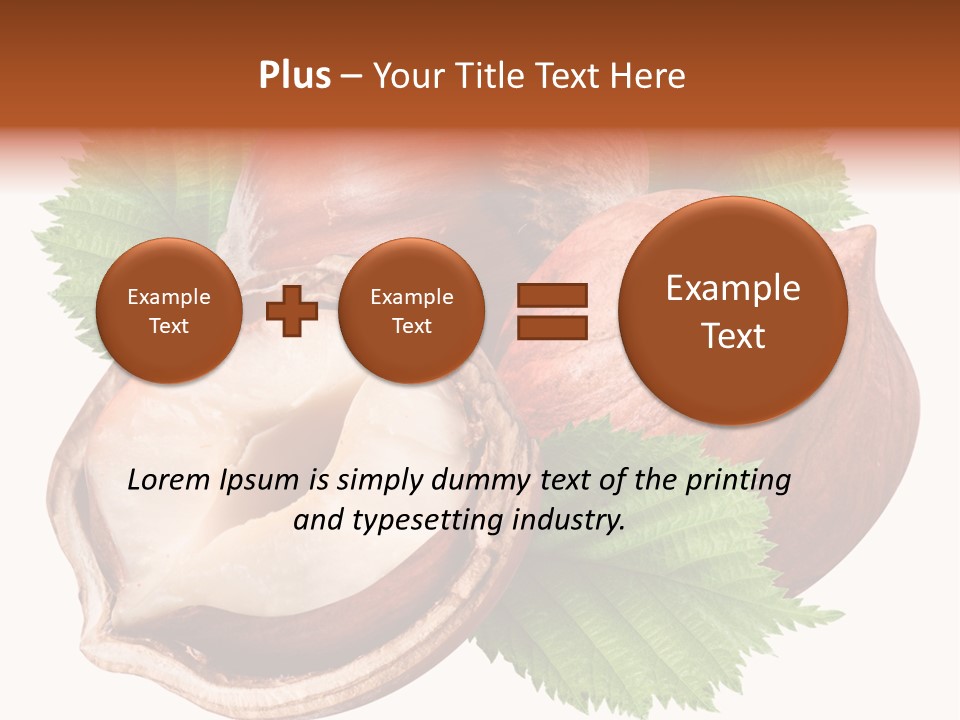 Plus – Your Title Text Here

Example Text

Example Text

Example Text

Lorem Ipsum is simply dummy text of the printing and typesetting industry.